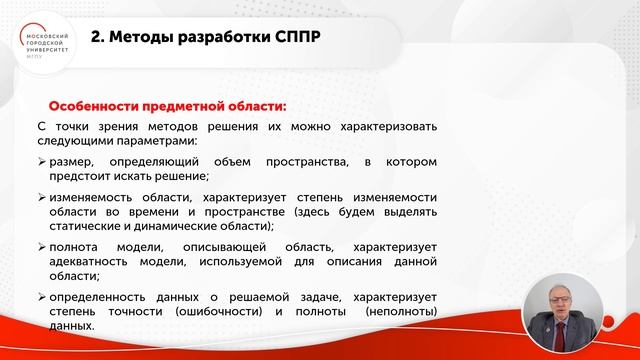 МОСКОВСКИЙ ГОРОДСКОЙ УНИВЕРСИТЕТ
МГПУ

2. Методы разработки СППР

Особенности предметной области:

С точки зрения методов решения их можно характеризовать следующими параметрами:

➢ размер, определяющий объем пространства, в котором предстоит искать решение;

➢ изменяемость области, характеризует степень изменяемости области во времени и пространстве (здесь будем выделять статические и динамические области);

➢ полнота модели, описывающей область, характеризует адекватность модели, используемой для описания данной области;

➢ определенность данных о решаемой задаче, характеризует степень точности (ошибочности) и полноты (неполноты) данных.